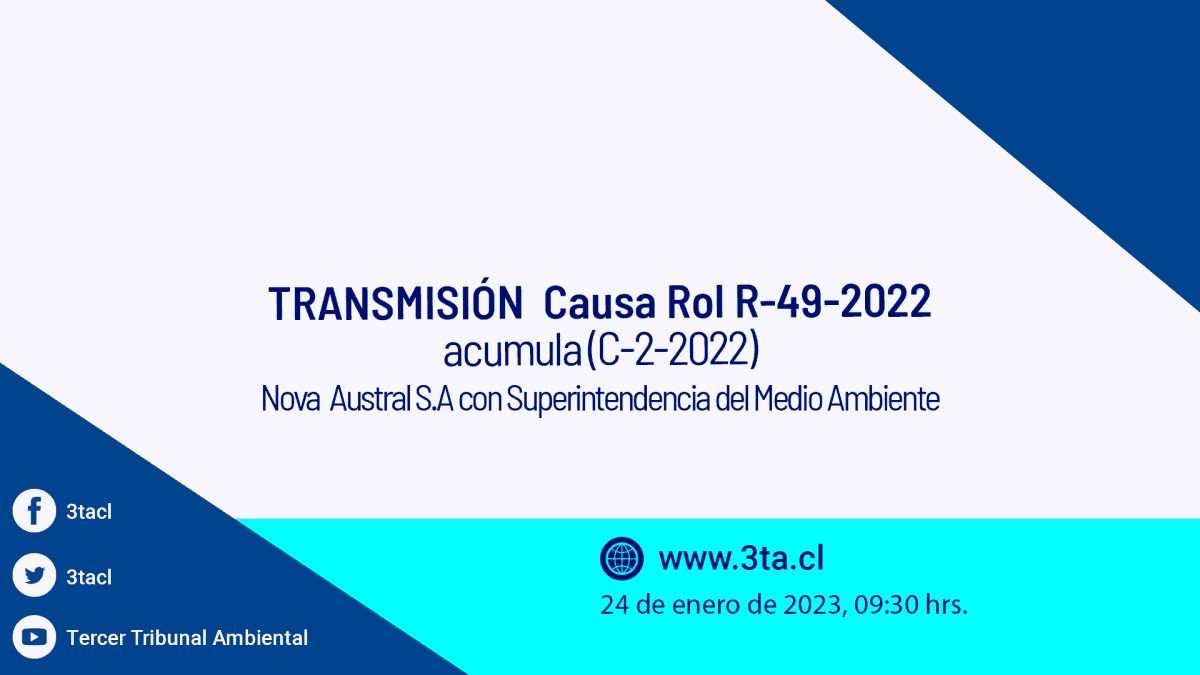 TRANSMISIÓN Causa Rol R-49-2022
acumula (C-2-2022)
Nova Austral S.A con Superintendencia del Medio Ambiente

3tacl

3tacl

Tercer Tribunal Ambiental

www.3ta.cl
24 de enero de 2023, 09:30 hrs.